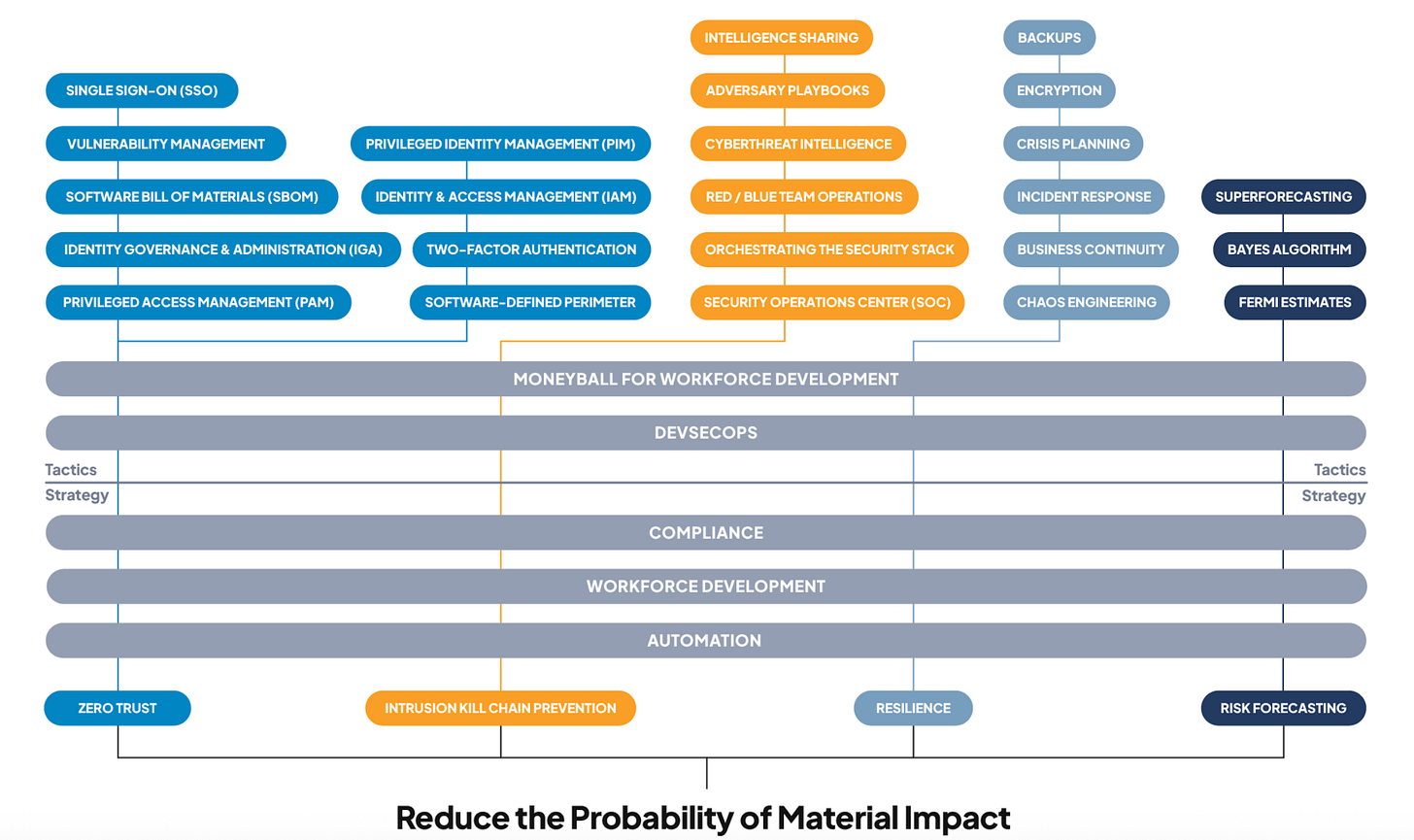 SINGLE SIGN-ON (SSO)
VULNERABILITY MANAGEMENT
SOFTWARE BILL OF MATERIALS (SBOM)
IDENTITY GOVERNANCE & ADMINISTRATION (IGA)
PRIVILEGED ACCESS MANAGEMENT (PAM)

PRIVILEGED IDENTITY MANAGEMENT (PIM)
IDENTITY & ACCESS MANAGEMENT (IAM)
TWO-FACTOR AUTHENTICATION
SOFTWARE-DEFINED PERIMETER

INTELLIGENCE SHARING
ADVERSARY PLAYBOOKS
CYBERTHREAT INTELLIGENCE
RED / BLUE TEAM OPERATIONS
ORCHESTRATING THE SECURITY STACK
SECURITY OPERATIONS CENTER (SOC)

BACKUPS
ENCRYPTION
CRISIS PLANNING
INCIDENT RESPONSE
BUSINESS CONTINUITY
CHAOS ENGINEERING

SUPERFORECASTING
BAYES ALGORITHM
FERMI ESTIMATES

MONEYBALL FOR WORKFORCE DEVELOPMENT
DEVSECOPS

Tactics
Strategy

Tactics
Strategy

COMPLIANCE
WORKFORCE DEVELOPMENT
AUTOMATION

ZERO TRUST
INTRUSION KILL CHAIN PREVENTION
RESILIENCE
RISK FORECASTING

Reduce the Probability of Material Impact